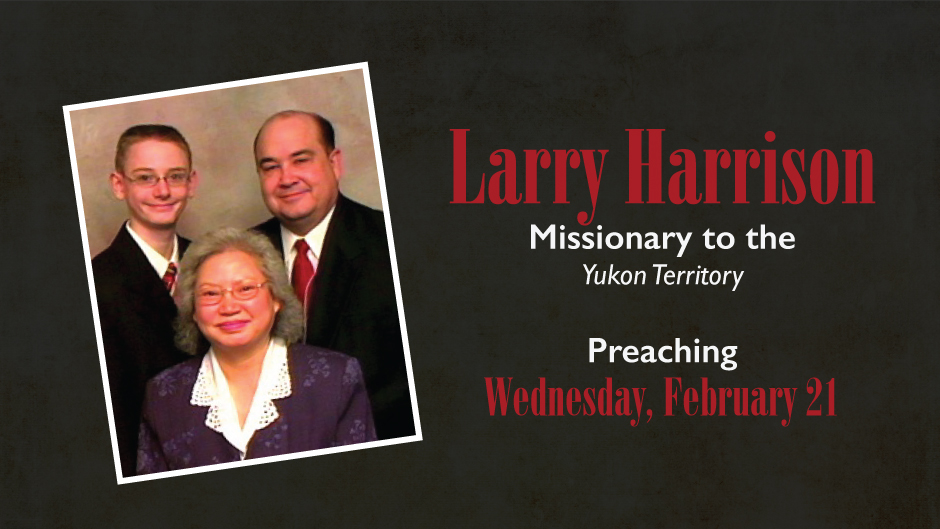 Larry Harrison
Missionary to the
Yukon Territory

Preaching
Wednesday, February 21